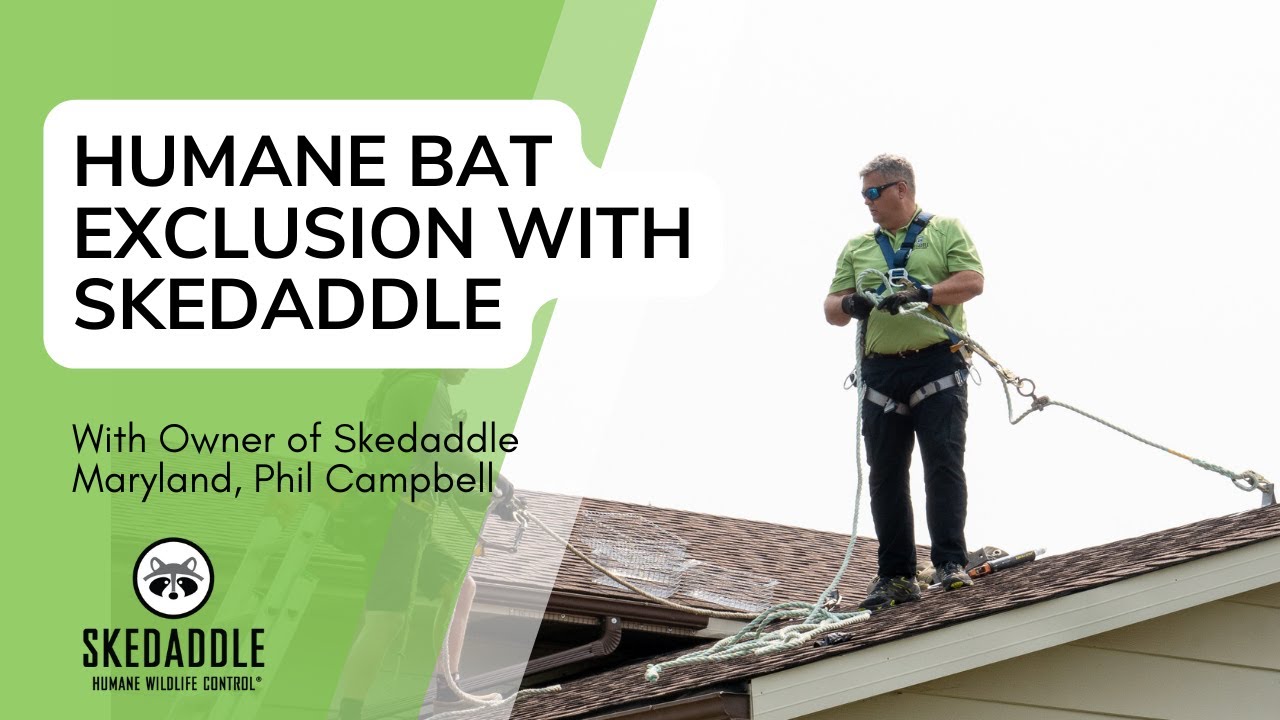 HUMANE BAT EXCLUSION WITH SKEDADDLE

With Owner of Skedaddle Maryland, Phil Campbell

SKEDADDLE
HUMANE WILDLIFE CONTROL®